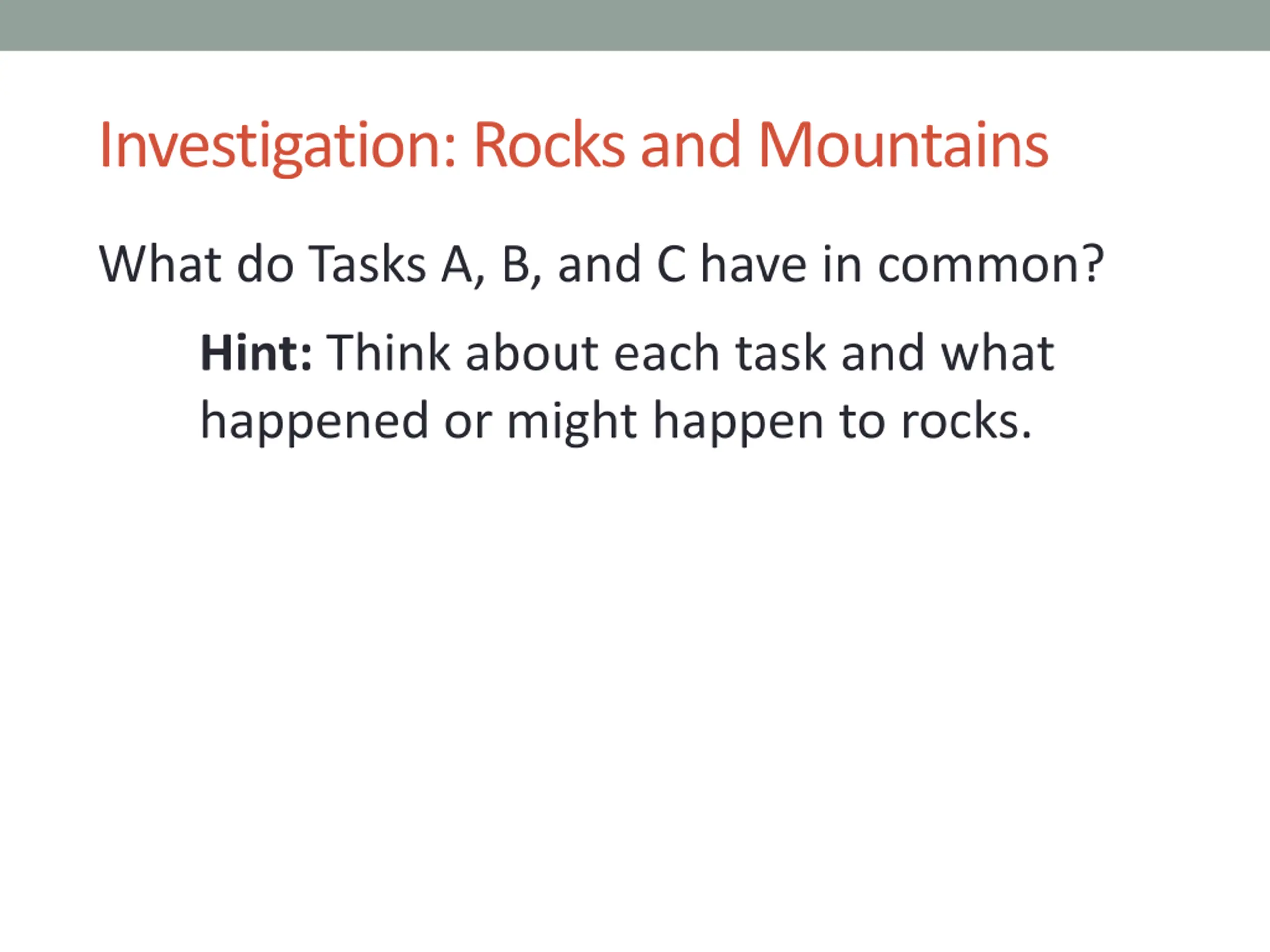 Investigation: Rocks and Mountains

What do Tasks A, B, and C have in common?

Hint: Think about each task and what happened or might happen to rocks.